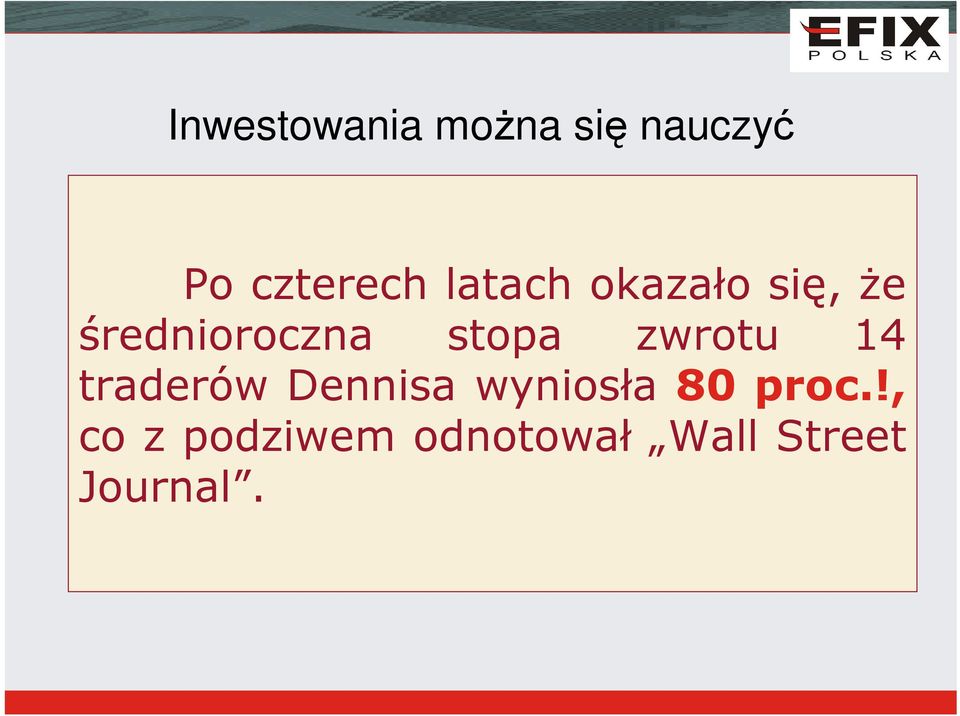 EFIX
POLSKA

Inwestowania można się nauczyć

Po czterech latach okazało się, że średnioroczna stopa zwrotu 14 traderów Dennisa wyniosła 80 proc.!, co z podziwem odnotował „Wall Street Journal”.